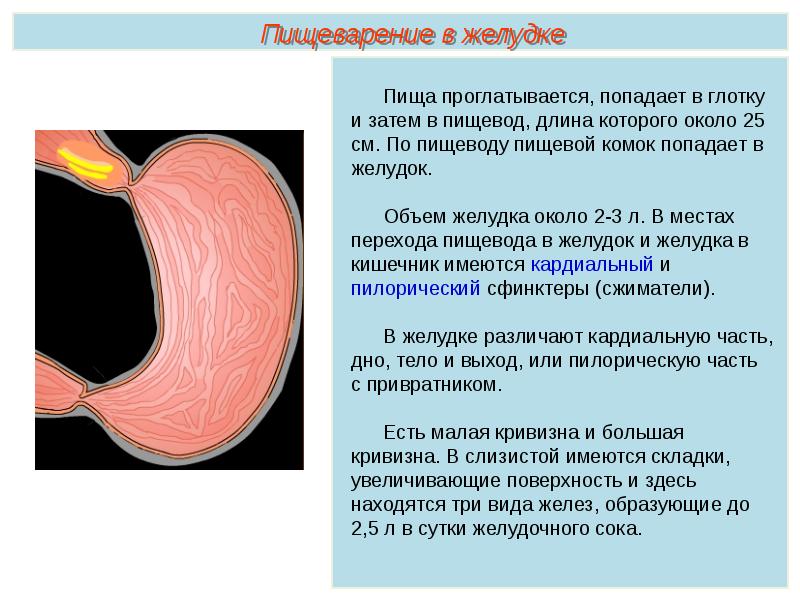 Пищеварение в желудке

Пища проглатывается, попадает в глотку и затем в пищевод, длина которого около 25 см. По пищеводу пищевой комок попадает в желудок.

Объем желудка около 2-3 л. В местах перехода пищевода в желудок и желудка в кишечник имеются кардиальный и пилорический сфинктеры (сжиматели).

В желудке различают кардиальную часть, дно, тело и выход, или пилорическую часть с привратником.

Есть малая кривизна и большая кривизна. В слизистой имеются складки, увеличивающие поверхность и здесь находятся три вида желез, образующие до 2,5 л в сутки желудочного сока.